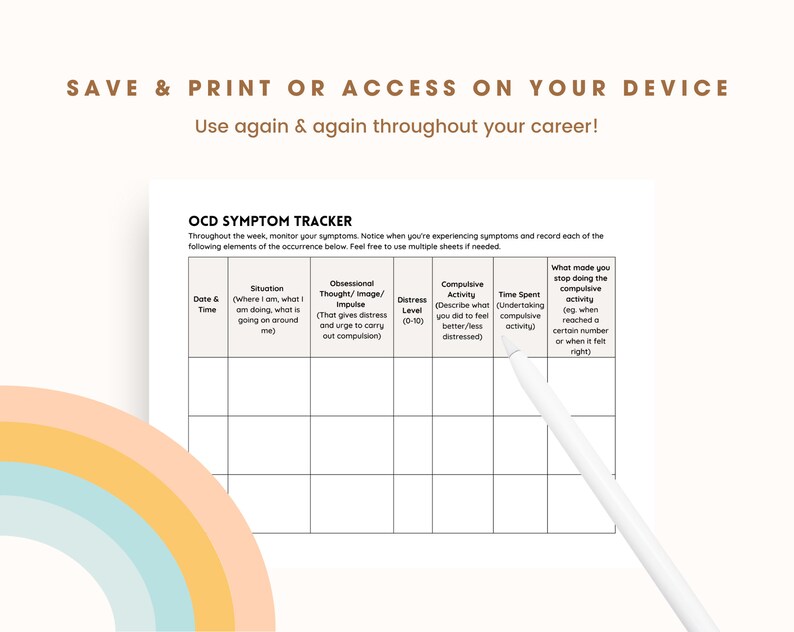 SAVE & PRINT OR ACCESS ON YOUR DEVICE

Use again & again throughout your career!

OCD SYMPTOM TRACKER

Throughout the week, monitor your symptoms. Notice when you're experiencing symptoms and record each of the following elements of the occurrence below. Feel free to use multiple sheets if needed.

| Date & Time | Situation (Where I am, what I am doing, what is going on around me) | Obsessional Thought/ Image/ Impulse (That gives distress and urge to carry out compulsion) | Distress Level (0-10) | Compulsive Activity (Describe what you did to feel better/less distressed) | Time Spent (Undertaking compulsive activity) | What made you stop doing the compulsive activity (eg. when reached a certain number or when it felt right) |
|---|---|---|---|---|---|---|
| | | | | | | |
| | | | | | | |
| | | | | | | |